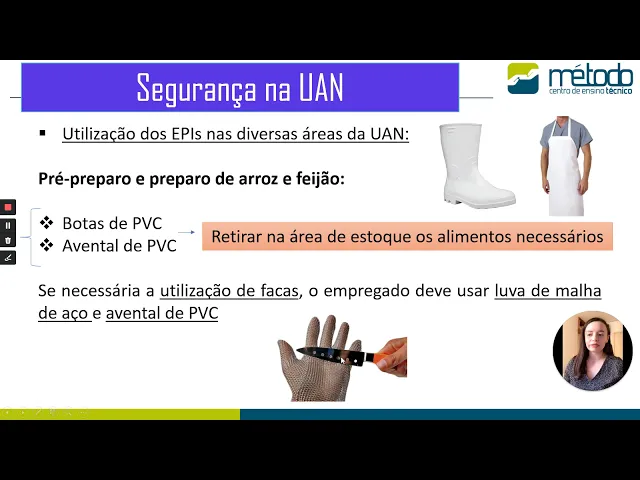 Segurança na UAN

método
centro de ensino técnico

▪ Utilização dos EPIs nas diversas áreas da UAN:

Pré-preparo e preparo de arroz e feijão:

❖ Botas de PVC
❖ Avental de PVC

Retirar na área de estoque os alimentos necessários

Se necessária a utilização de facas, o empregado deve usar luva de malha de aço e avental de PVC